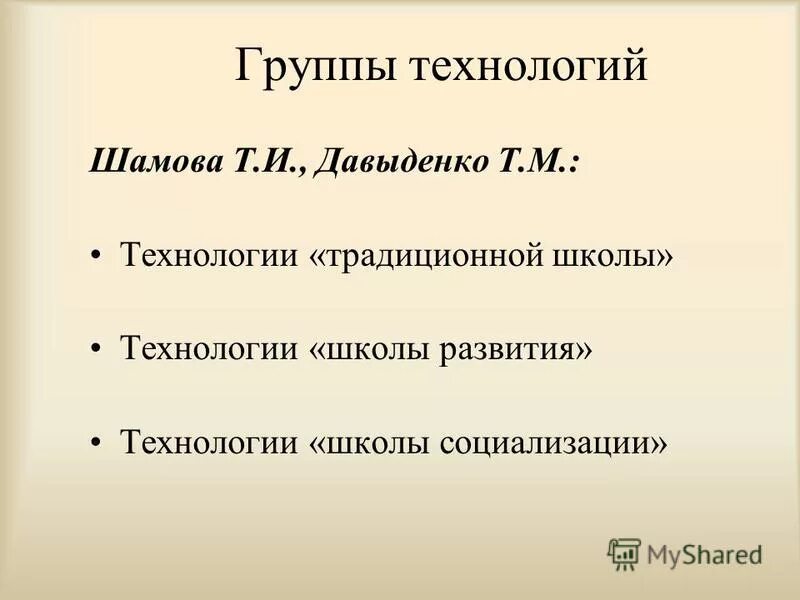 Группы технологий

Шамова Т.И., Давыденко Т.М.:

• Технологии «традиционной школы»

• Технологии «школы развития»

• Технологии «школы социализации»

MyShared